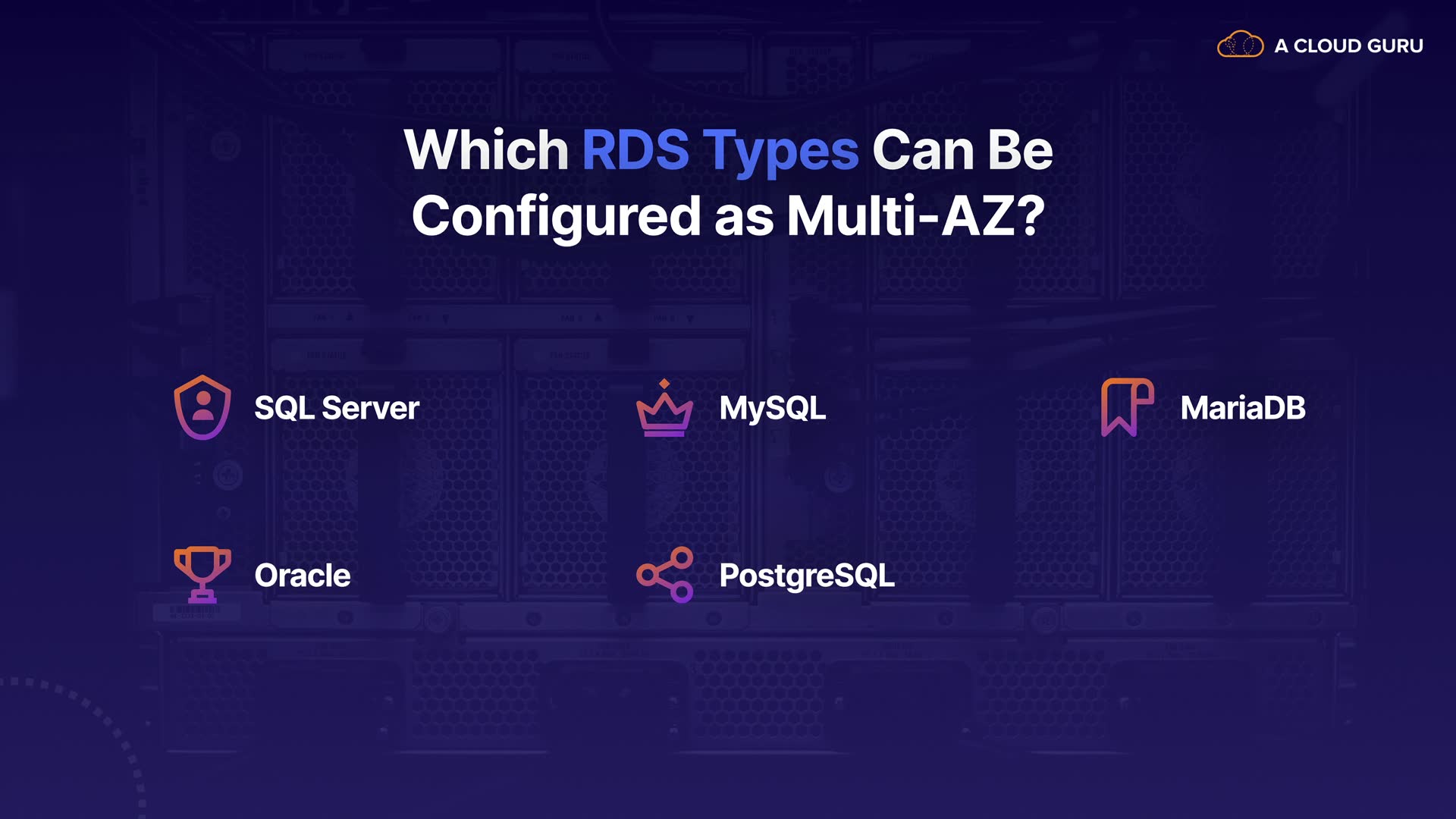 A CLOUD GURU

Which RDS Types Can Be Configured as Multi-AZ?

SQL Server

MySQL

MariaDB

Oracle

PostgreSQL